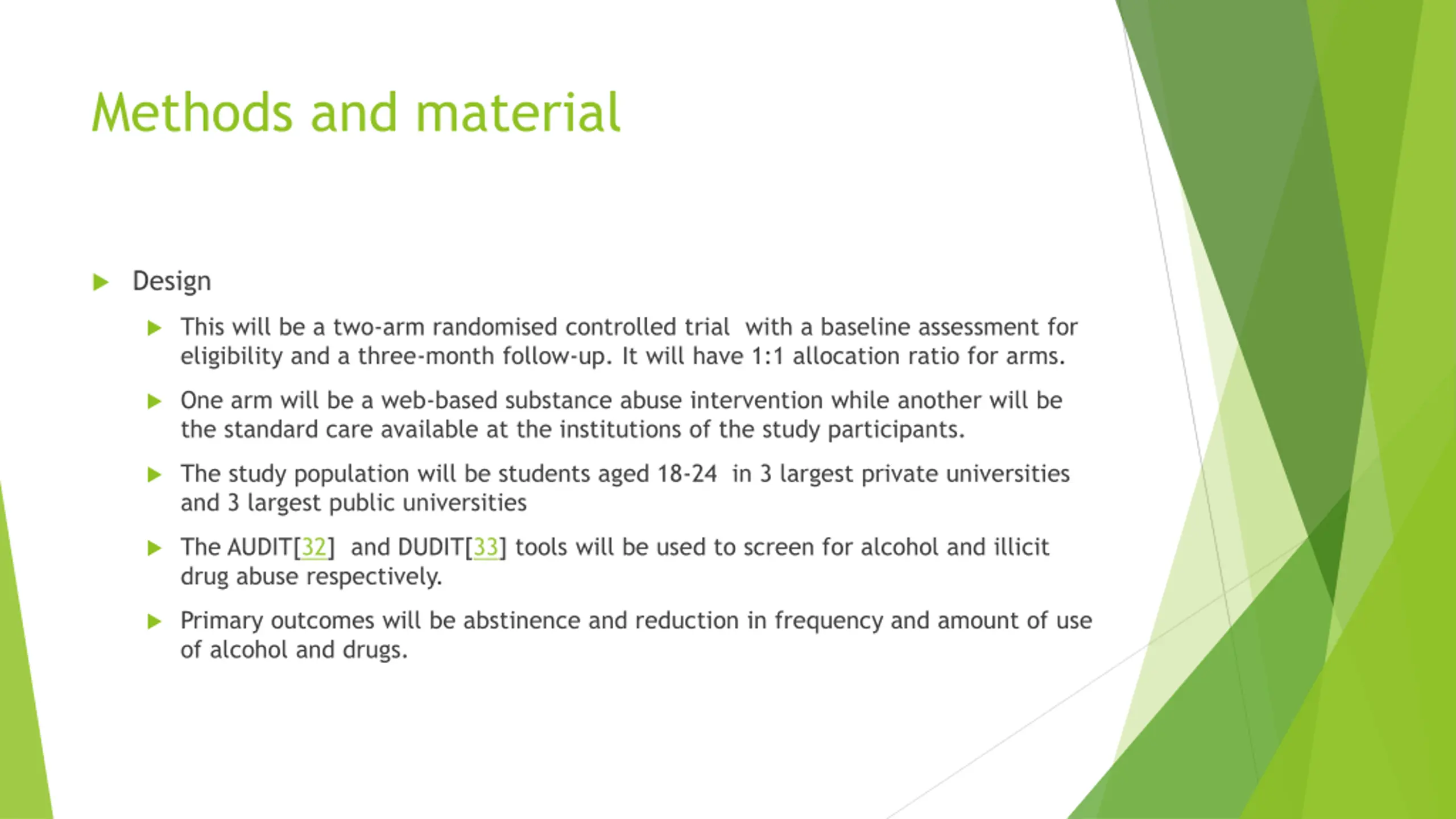 Methods and material

Design

This will be a two-arm randomised controlled trial with a baseline assessment for eligibility and a three-month follow-up. It will have 1:1 allocation ratio for arms.

One arm will be a web-based substance abuse intervention while another will be the standard care available at the institutions of the study participants.

The study population will be students aged 18-24 in 3 largest private universities and 3 largest public universities

The AUDIT[32] and DUDIT[33] tools will be used to screen for alcohol and illicit drug abuse respectively.

Primary outcomes will be abstinence and reduction in frequency and amount of use of alcohol and drugs.